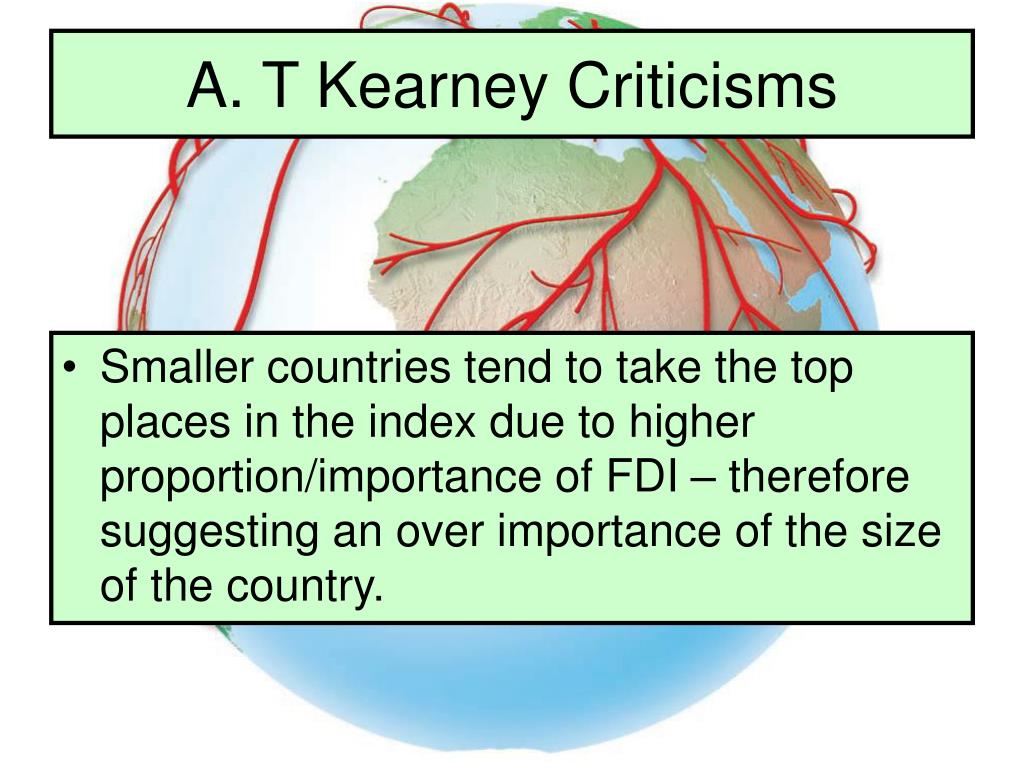 A. T Kearney Criticisms

• Smaller countries tend to take the top places in the index due to higher proportion/importance of FDI – therefore suggesting an over importance of the size of the country.